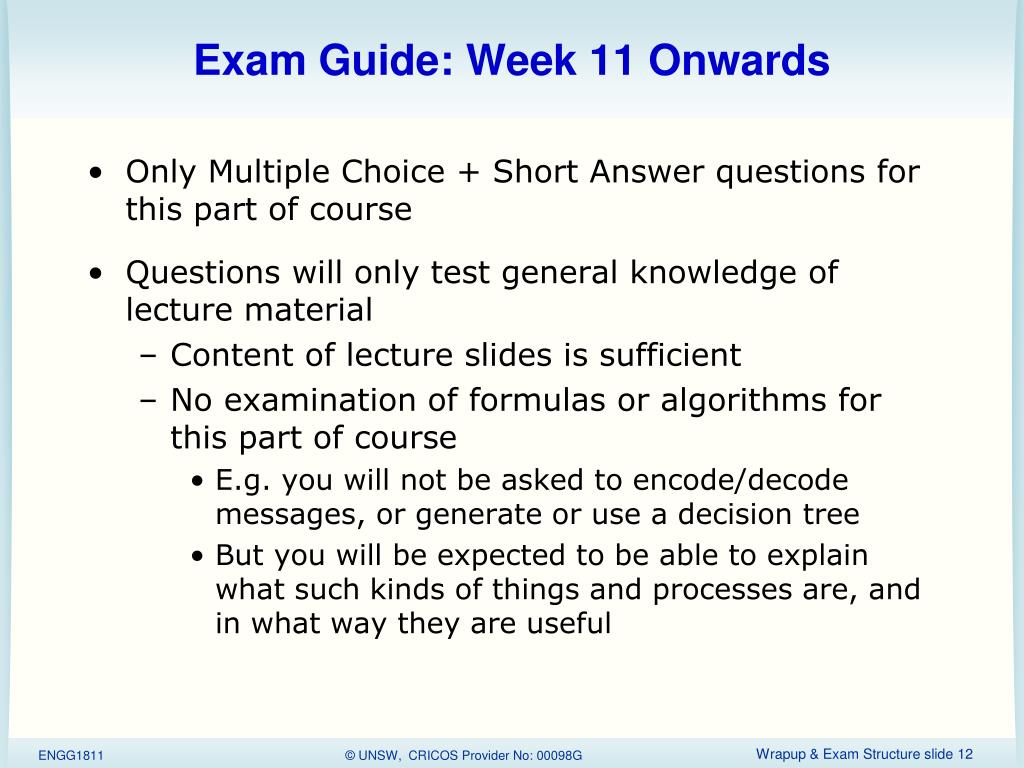 Exam Guide: Week 11 Onwards

• Only Multiple Choice + Short Answer questions for this part of course

• Questions will only test general knowledge of lecture material
– Content of lecture slides is sufficient
– No examination of formulas or algorithms for this part of course
• E.g. you will not be asked to encode/decode messages, or generate or use a decision tree
• But you will be expected to be able to explain what such kinds of things and processes are, and in what way they are useful

ENGG1811
© UNSW, CRICOS Provider No: 00098G
Wrapup & Exam Structure slide 12